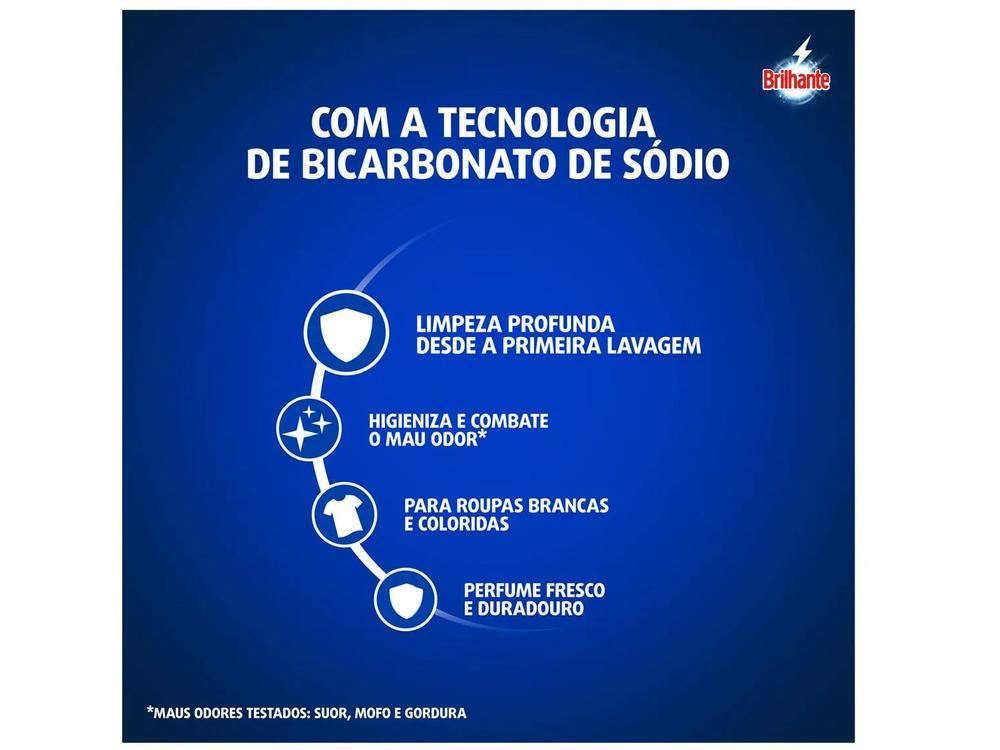 Brilhante

COM A TECNOLOGIA DE BICARBONATO DE SÓDIO

LIMPEZA PROFUNDA DESDE A PRIMEIRA LAVAGEM

HIGIENIZA E COMBATE O MAU ODOR*

PARA ROUPAS BRANCAS E COLORIDAS

PERFUME FRESCO E DURADOURO

*MAUS ODORES TESTADOS: SUOR, MOFO E GORDURA